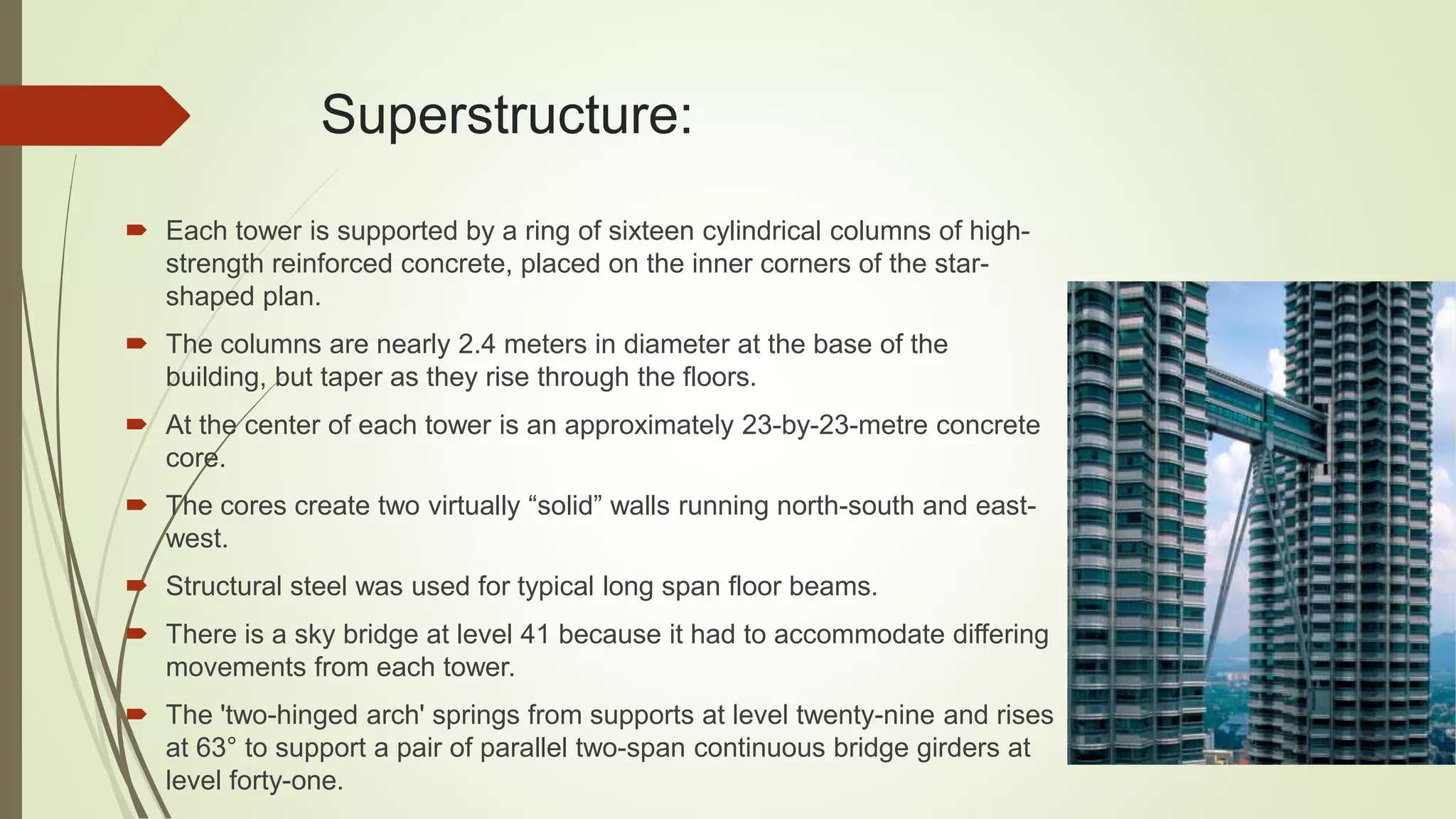 Superstructure:

Each tower is supported by a ring of sixteen cylindrical columns of high-strength reinforced concrete, placed on the inner corners of the star-shaped plan.

The columns are nearly 2.4 meters in diameter at the base of the building, but taper as they rise through the floors.

At the center of each tower is an approximately 23-by-23-metre concrete core.

The cores create two virtually “solid” walls running north-south and east-west.

Structural steel was used for typical long span floor beams.

There is a sky bridge at level 41 because it had to accommodate differing movements from each tower.

The 'two-hinged arch' springs from supports at level twenty-nine and rises at 63° to support a pair of parallel two-span continuous bridge girders at level forty-one.